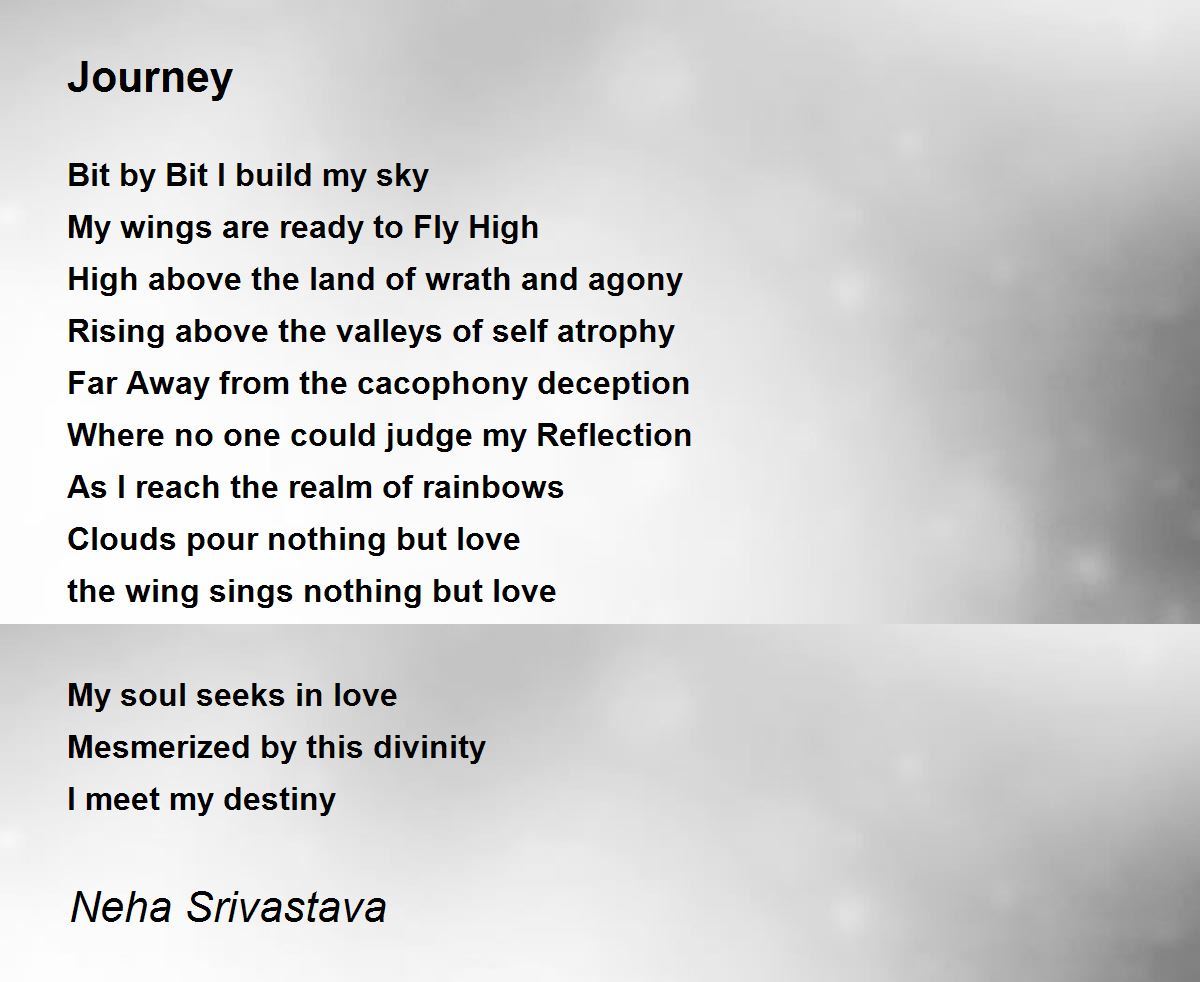 Journey

Bit by Bit I build my sky
My wings are ready to Fly High
High above the land of wrath and agony
Rising above the valleys of self atrophy
Far Away from the cacophony deception
Where no one could judge my Reflection
As I reach the realm of rainbows
Clouds pour nothing but love
the wing sings nothing but love

My soul seeks in love
Mesmerized by this divinity
I meet my destiny

Neha Srivastava